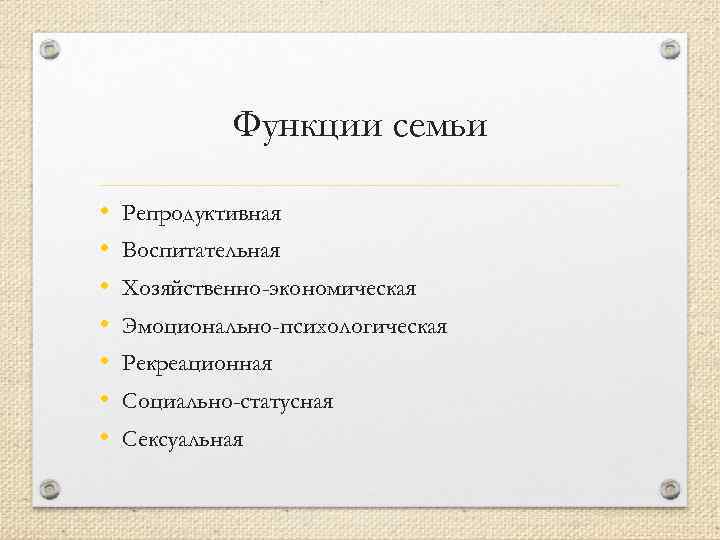 Функции семьи

• Репродуктивная
• Воспитательная
• Хозяйственно-экономическая
• Эмоционально-психологическая
• Рекреационная
• Социально-статусная
• Сексуальная